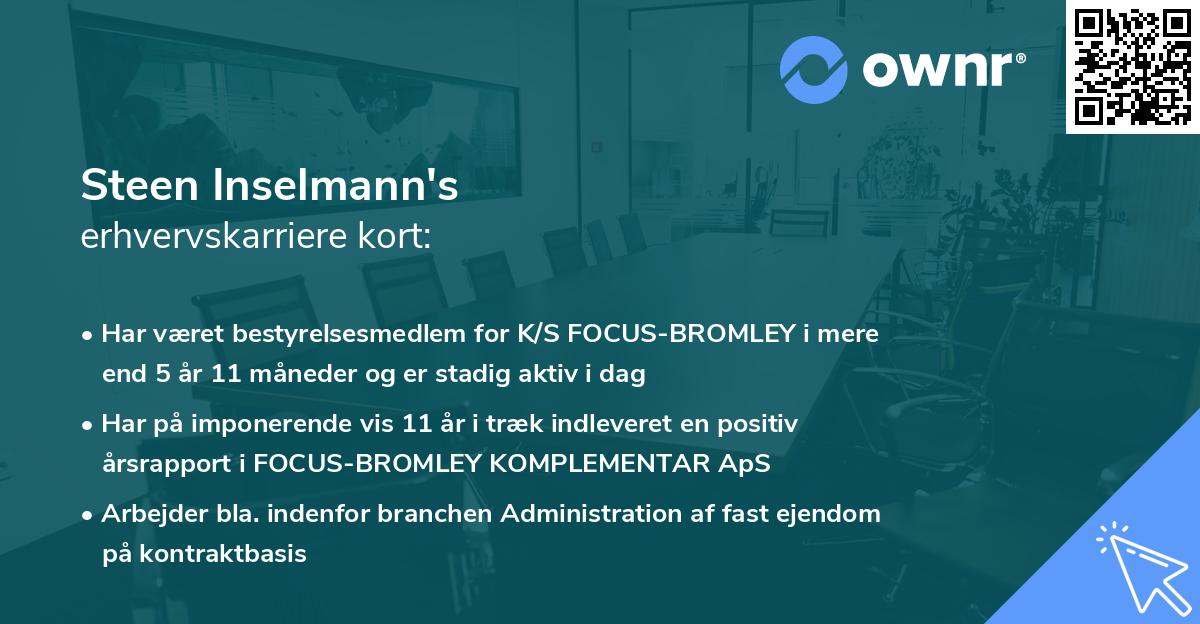 ownr®

Steen Inselmann's
erhvervskarriere kort:

• Har været bestyrelsesmedlem for K/S FOCUS-BROMLEY i mere end 5 år 11 måneder og er stadig aktiv i dag

• Har på imponerende vis 11 år i træk indleveret en positiv årsrapport i FOCUS-BROMLEY KOMPLEMENTAR ApS

• Arbejder bla. indenfor branchen Administration af fast ejendom på kontraktbasis